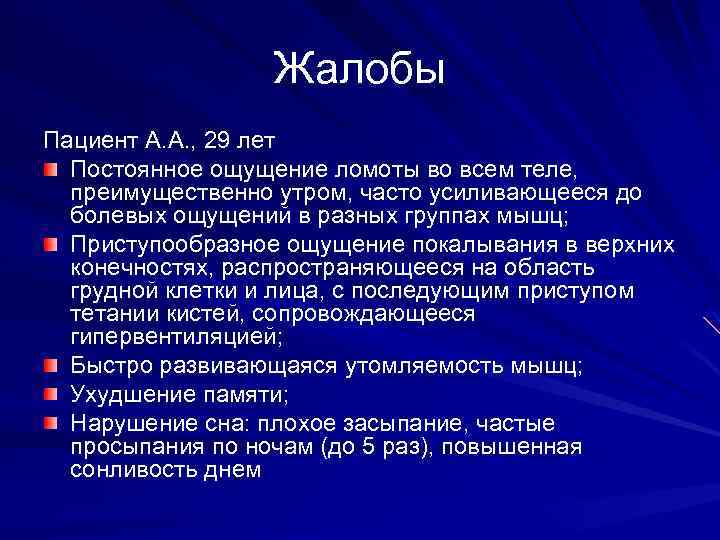 Жалобы

Пациент А.А., 29 лет

Постоянное ощущение ломоты во всем теле, преимущественно утром, часто усиливающееся до болевых ощущений в разных группах мышц;

Приступообразное ощущение покалывания в верхних конечностях, распространяющееся на область грудной клетки и лица, с последующим приступом тетании кистей, сопровождающееся гипервентиляцией;

Быстро развивающаяся утомляемость мышц;

Ухудшение памяти;

Нарушение сна: плохое засыпание, частые просыпания по ночам (до 5 раз), повышенная сонливость днем